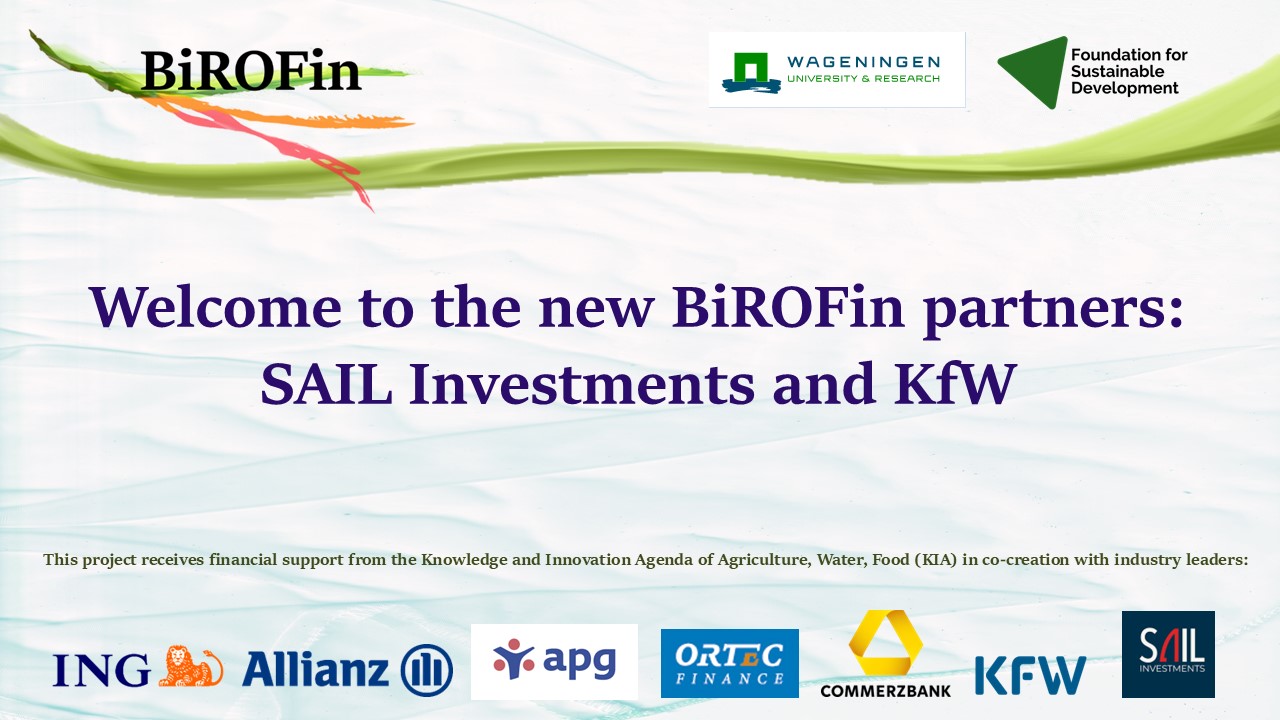 BiROFin

WAGENINGEN
UNIVERSITY & RESEARCH

Foundation for Sustainable Development

Welcome to the new BiROFin partners: SAIL Investments and KfW

This project receives financial support from the Knowledge and Innovation Agenda of Agriculture, Water, Food (KIA) in co-creation with industry leaders:

ING

Allianz

apg

ORTEC FINANCE

COMMERZBANK

KFW

SAIL INVESTMENTS